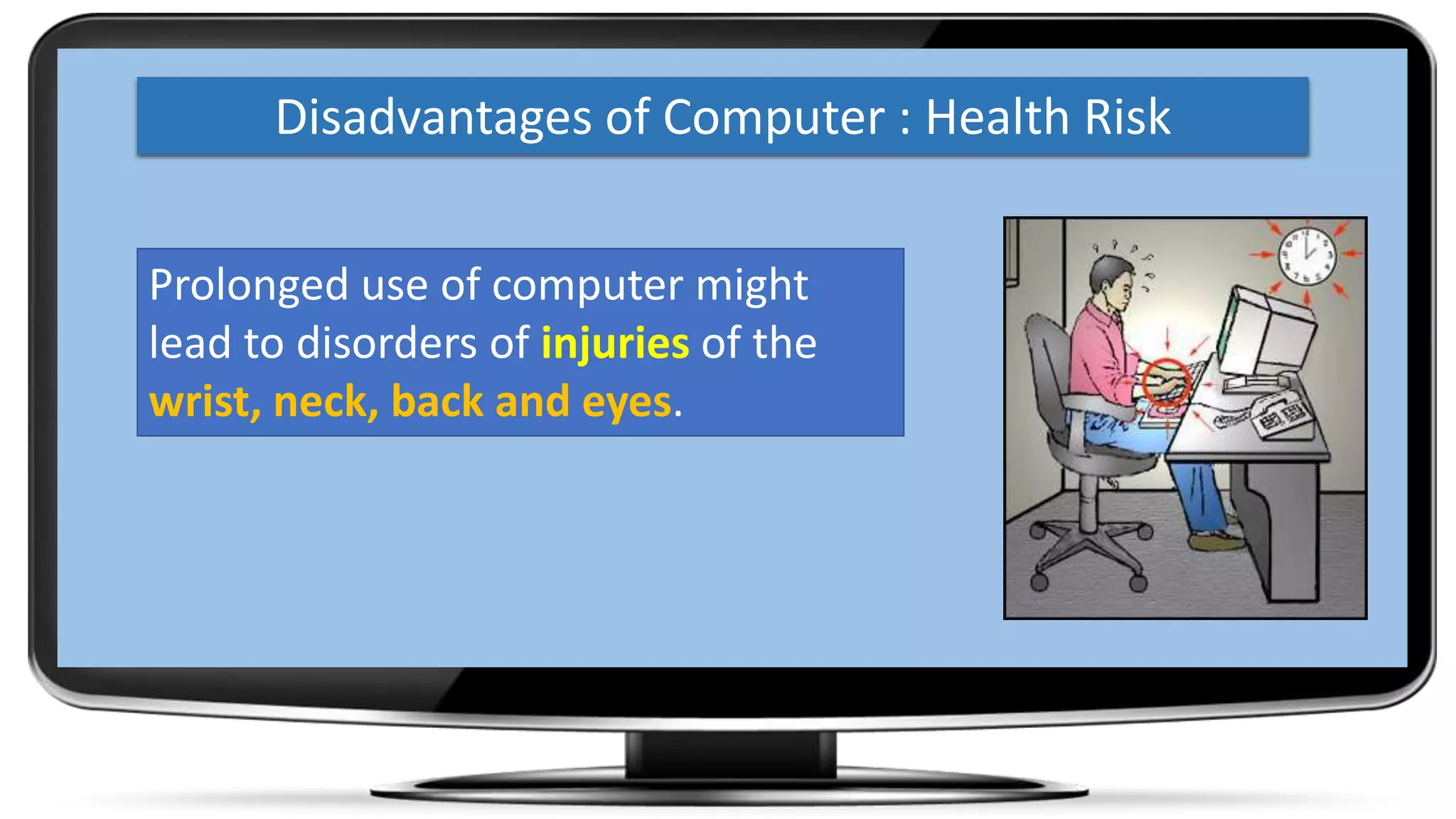 Disadvantages of Computer : Health Risk

Prolonged use of computer might lead to disorders of injuries of the wrist, neck, back and eyes.